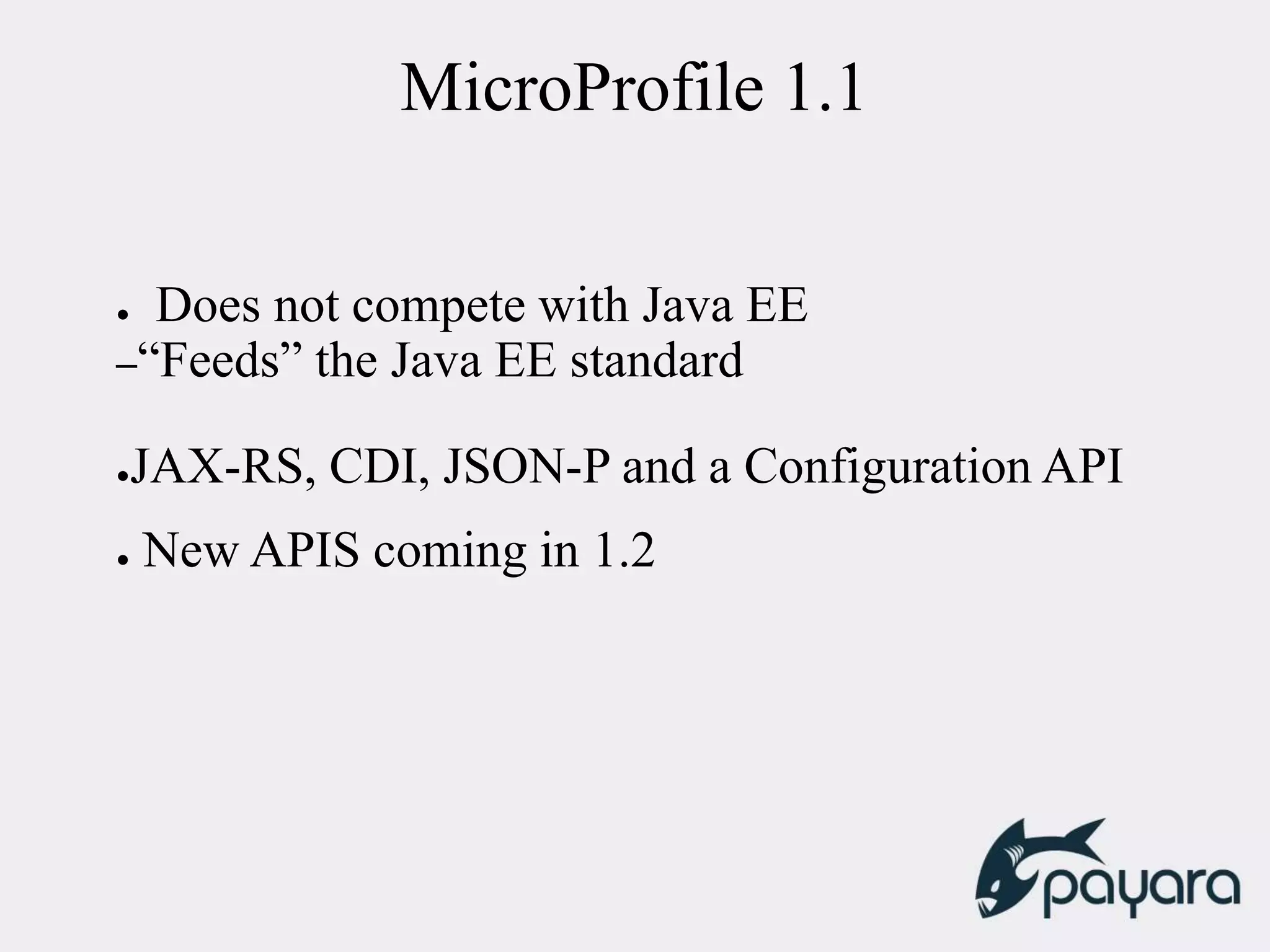 MicroProfile 1.1

● Does not compete with Java EE
–“Feeds” the Java EE standard

●JAX-RS, CDI, JSON-P and a Configuration API

● New APIS coming in 1.2

payara